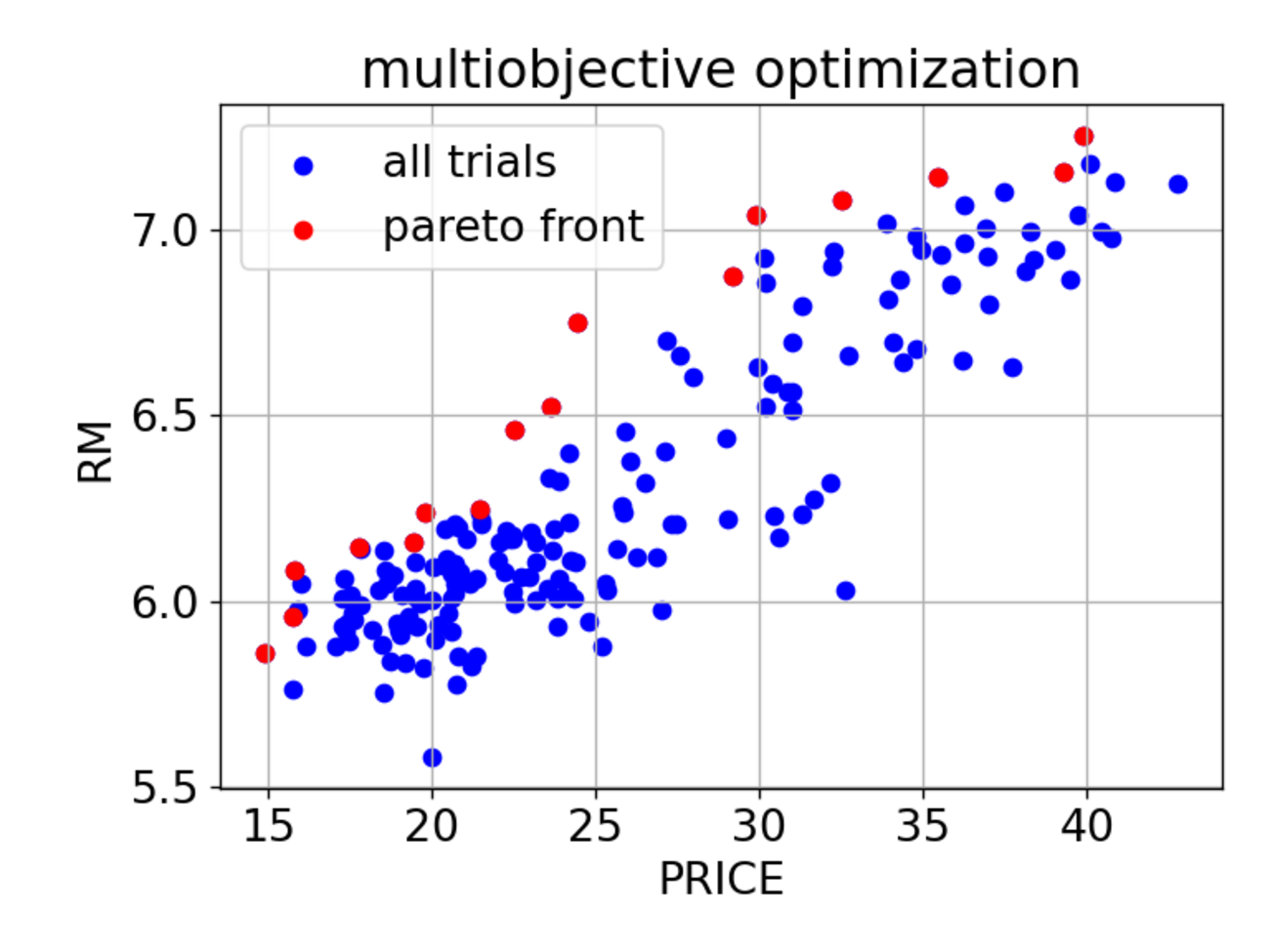 multiobjective optimization

all trials
pareto front

RM
7.0
6.5
6.0
5.5

15
20
25
30
35
40
PRICE